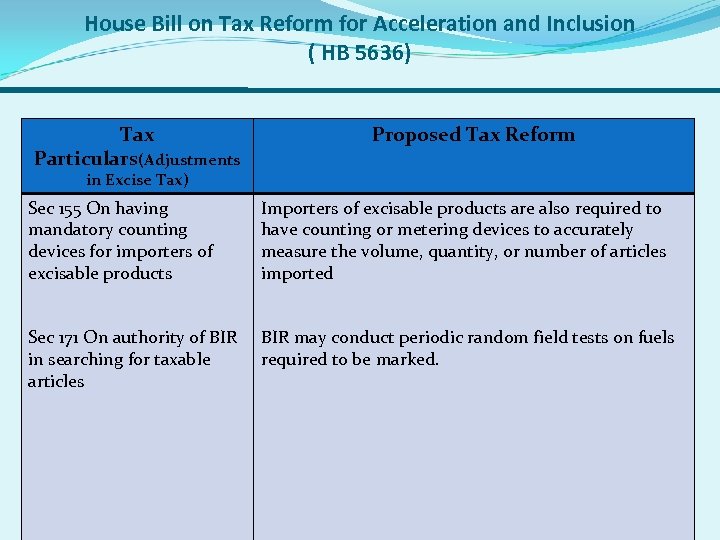 House Bill on Tax Reform for Acceleration and Inclusion
( HB 5636)

| Tax Particulars(Adjustments in Excise Tax) | Proposed Tax Reform |
|---|---|
| Sec 155 On having mandatory counting devices for importers of excisable products | Importers of excisable products are also required to have counting or metering devices to accurately measure the volume, quantity, or number of articles imported |
| Sec 171 On authority of BIR in searching for taxable articles | BIR may conduct periodic random field tests on fuels required to be marked. |